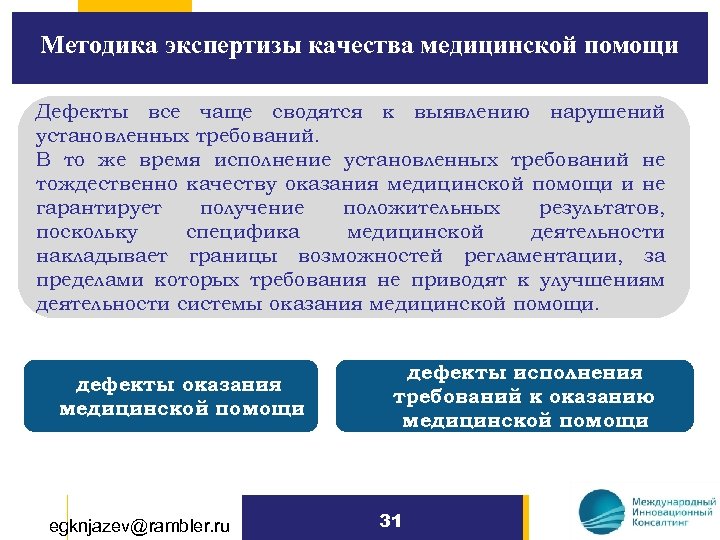 Методика экспертизы качества медицинской помощи

Дефекты все чаще сводятся к выявлению нарушений установленных требований.
В то же время исполнение установленных требований не тождественно качеству оказания медицинской помощи и не гарантирует получение положительных результатов, поскольку специфика медицинской деятельности накладывает границы возможностей регламентации, за пределами которых требования не приводят к улучшениям деятельности системы оказания медицинской помощи.

дефекты оказания медицинской помощи

дефекты исполнения требований к оказанию медицинской помощи

egknjazev@rambler.ru

31

Международный Инновационный Консалтинг